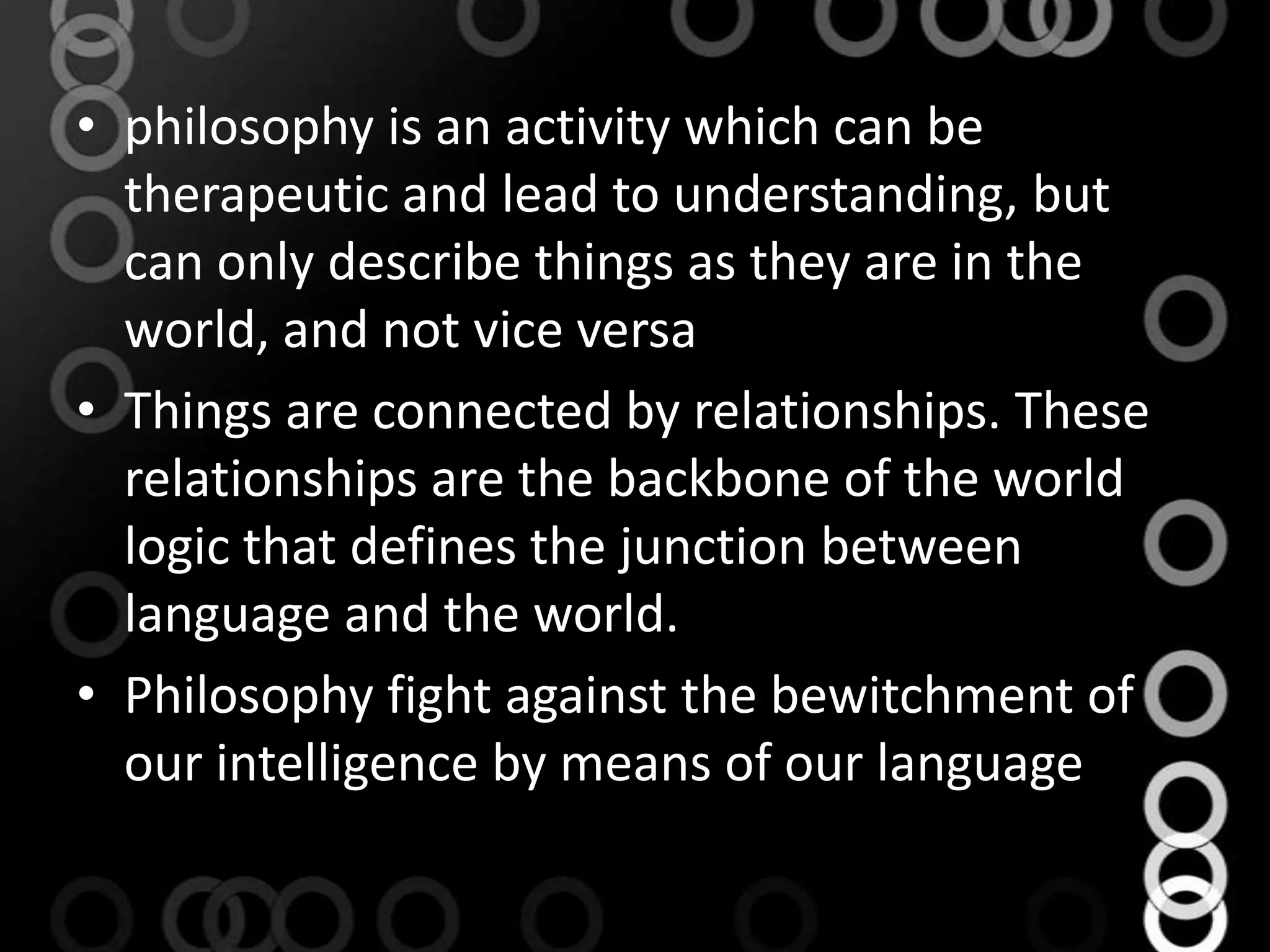 • philosophy is an activity which can be therapeutic and lead to understanding, but can only describe things as they are in the world, and not vice versa

• Things are connected by relationships. These relationships are the backbone of the world logic that defines the junction between language and the world.

• Philosophy fight against the bewitchment of our intelligence by means of our language